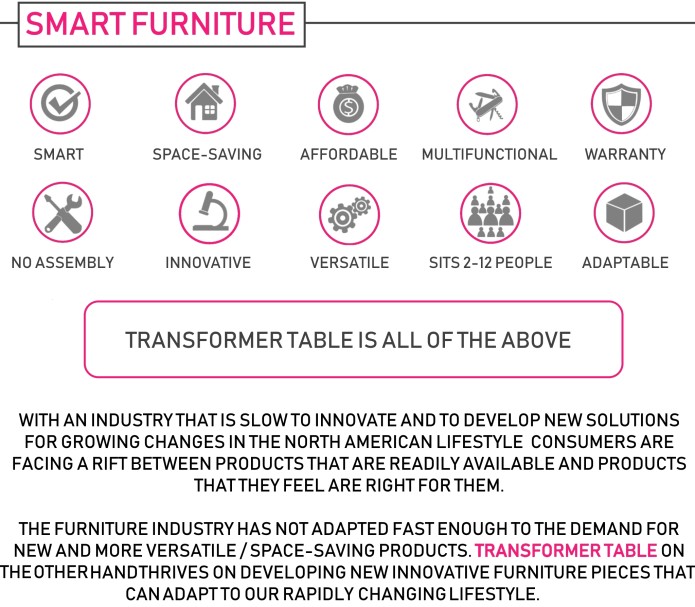 SMART FURNITURE

SMART

SPACE-SAVING

AFFORDABLE

MULTIFUNCTIONAL

WARRANTY

NO ASSEMBLY

INNOVATIVE

VERSATILE

SITS 2-12 PEOPLE

ADAPTABLE

TRANSFORMER TABLE IS ALL OF THE ABOVE

WITH AN INDUSTRY THAT IS SLOW TO INNOVATE AND TO DEVELOP NEW SOLUTIONS FOR GROWING CHANGES IN THE NORTH AMERICAN LIFESTYLE CONSUMERS ARE FACING A RIFT BETWEEN PRODUCTS THAT ARE READILY AVAILABLE AND PRODUCTS THAT THEY FEEL ARE RIGHT FOR THEM.

THE FURNITURE INDUSTRY HAS NOT ADAPTED FAST ENOUGH TO THE DEMAND FOR NEW AND MORE VERSATILE / SPACE-SAVING PRODUCTS. TRANSFORMER TABLE ON THE OTHER HAND THRIVES ON DEVELOPING NEW INNOVATIVE FURNITURE PIECES THAT CAN ADAPT TO OUR RAPIDLY CHANGING LIFESTYLE.